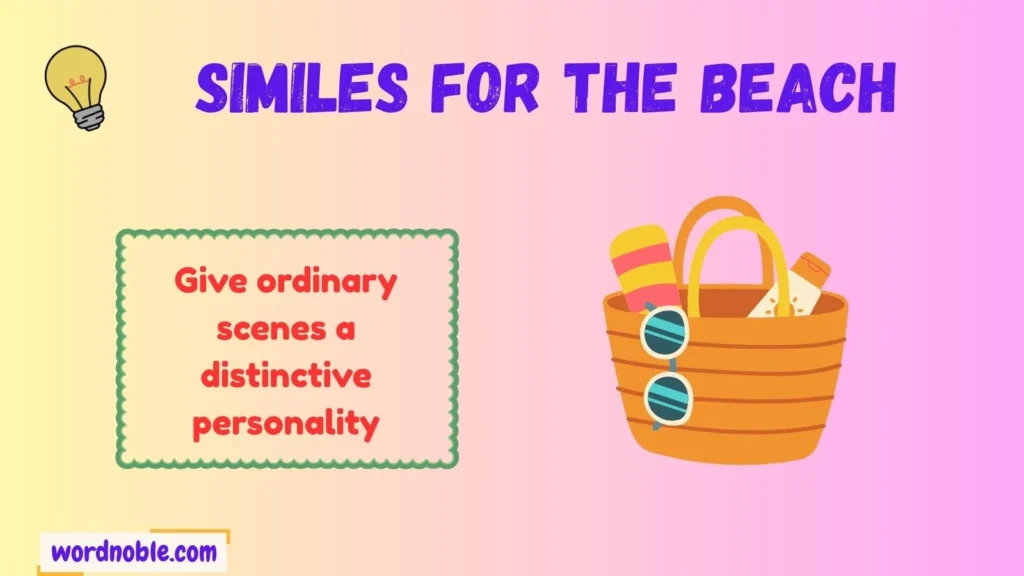 SIMILES FOR THE BEACH

Give ordinary scenes a distinctive personality

wordnoble.com